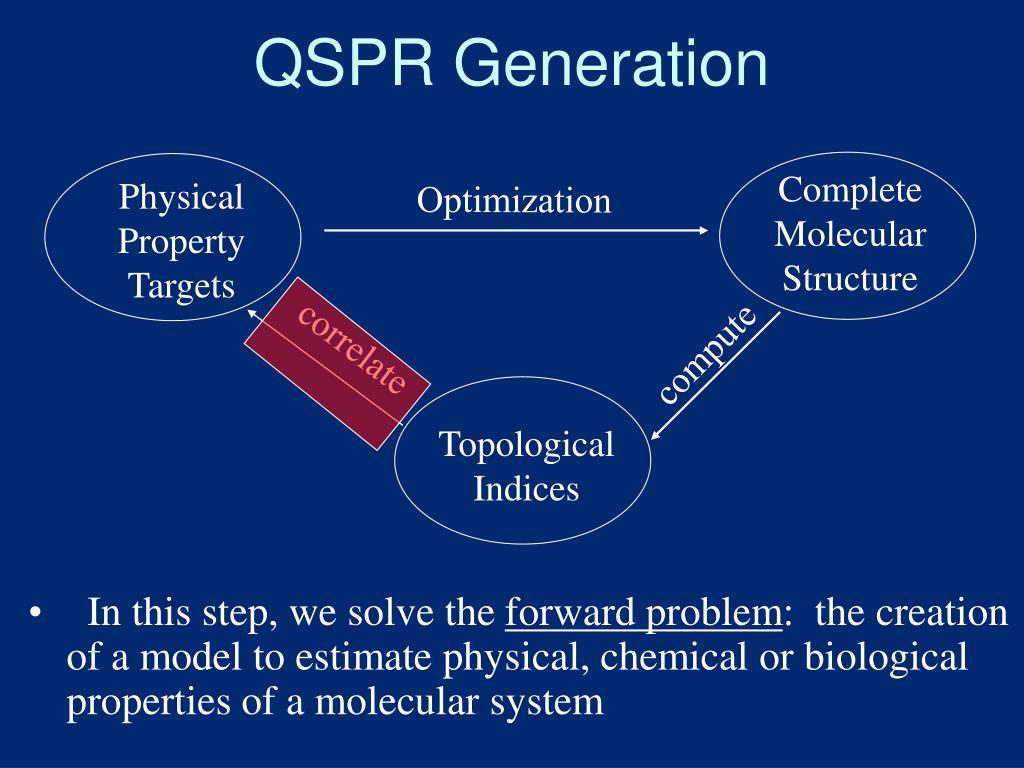 QSPR Generation

Physical Property Targets

Optimization

Complete Molecular Structure

correlate

compute

Topological Indices

• In this step, we solve the forward problem: the creation of a model to estimate physical, chemical or biological properties of a molecular system